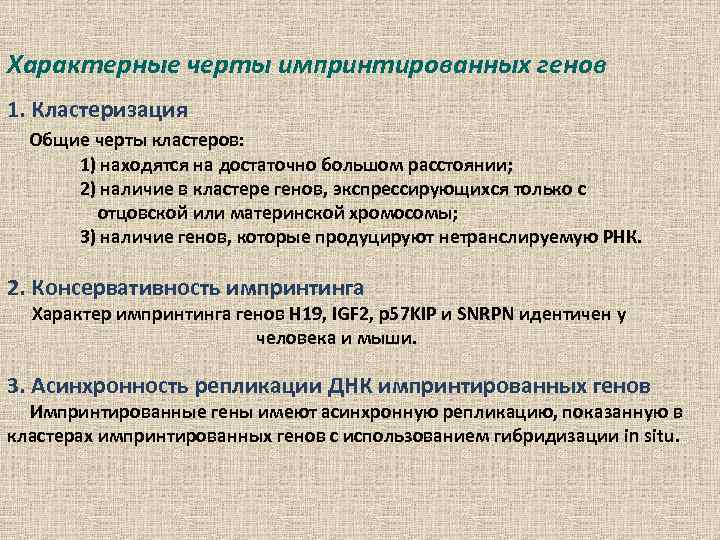 Характерные черты импринтированных генов

1. Кластеризация

Общие черты кластеров:

1) находятся на достаточно большом расстоянии;

2) наличие в кластере генов, экспрессирующихся только с отцовской или материнской хромосомы;

3) наличие генов, которые продуцируют нетранслируемую РНК.

2. Консервативность импринтинга

Характер импринтинга генов H19, IGF2, p57KIP и SNRPN идентичен у человека и мыши.

3. Асинхронность репликации ДНК импринтированных генов

Импринтированные гены имеют асинхронную репликацию, показанную в кластерах импринтированных генов с использованием гибридизации in situ.